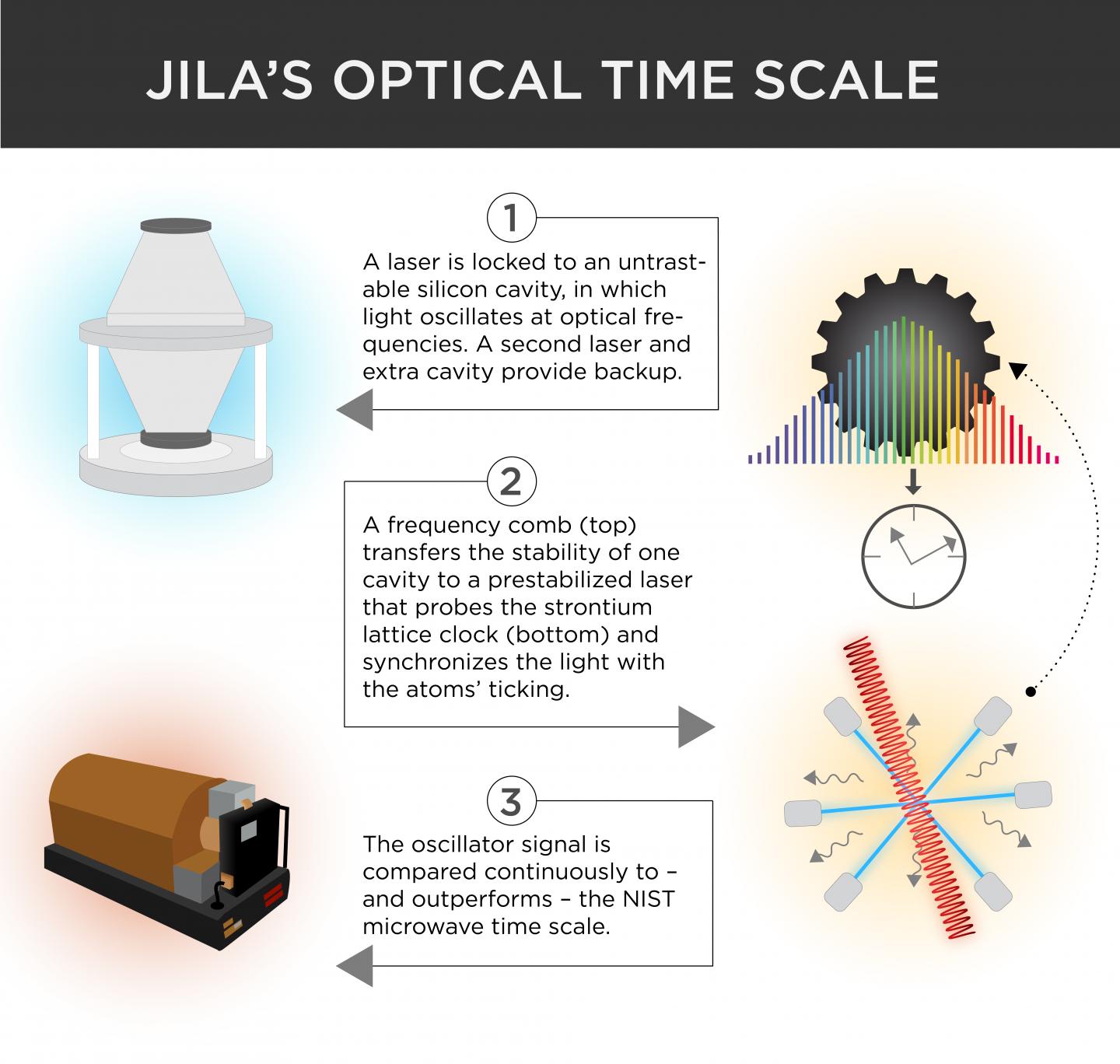 JILA'S OPTICAL TIME SCALE

1

A laser is locked to an untrastable silicon cavity, in which light oscillates at optical frequencies. A second laser and extra cavity provide backup.

2

A frequency comb (top) transfers the stability of one cavity to a prestabilized laser that probes the strontium lattice clock (bottom) and synchronizes the light with the atoms' ticking.

3

The oscillator signal is compared continuously to – and outperforms – the NIST microwave time scale.